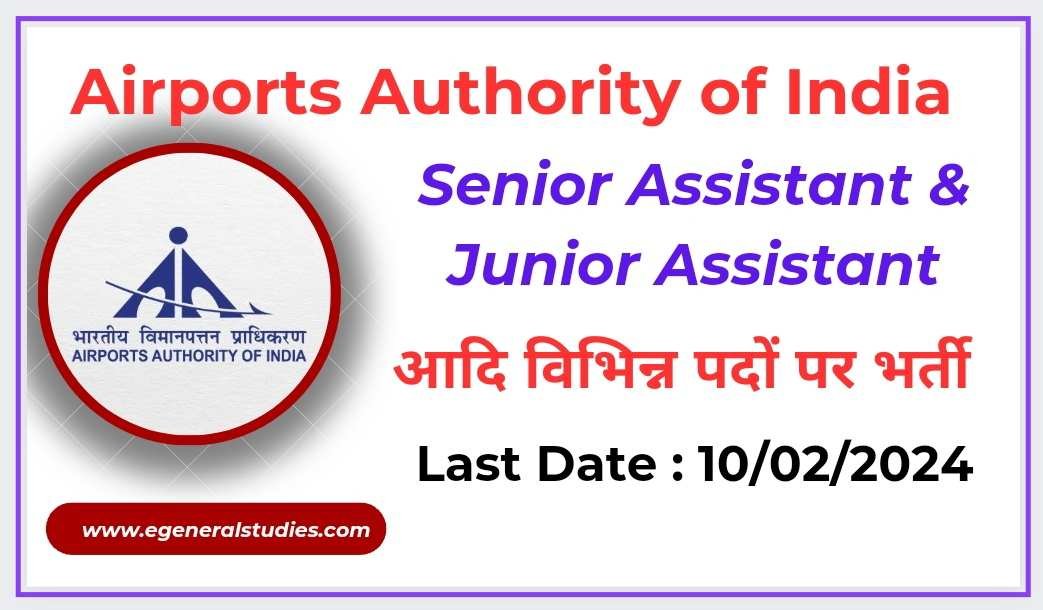 Airports Authority of India

भारतीय विमानपत्तन प्राधिकरण
AIRPORTS AUTHORITY OF INDIA

Senior Assistant & Junior Assistant

आदि विभिन्न पदों पर भर्ती

Last Date : 10/02/2024

www.egeneralstudies.com